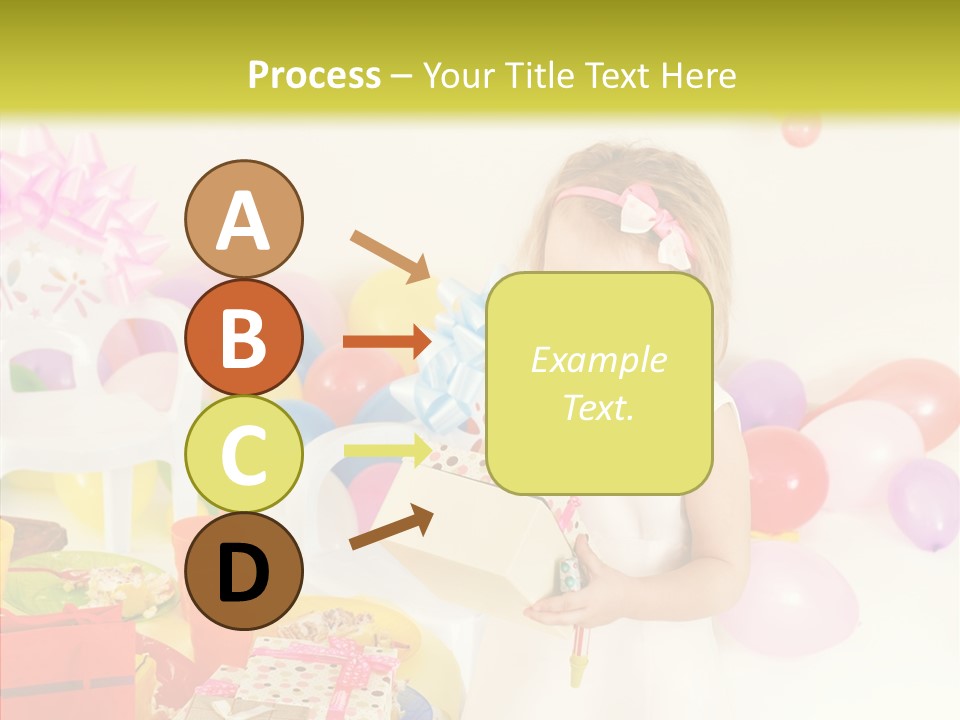 Process – Your Title Text Here

A

B

C

D

Example Text.